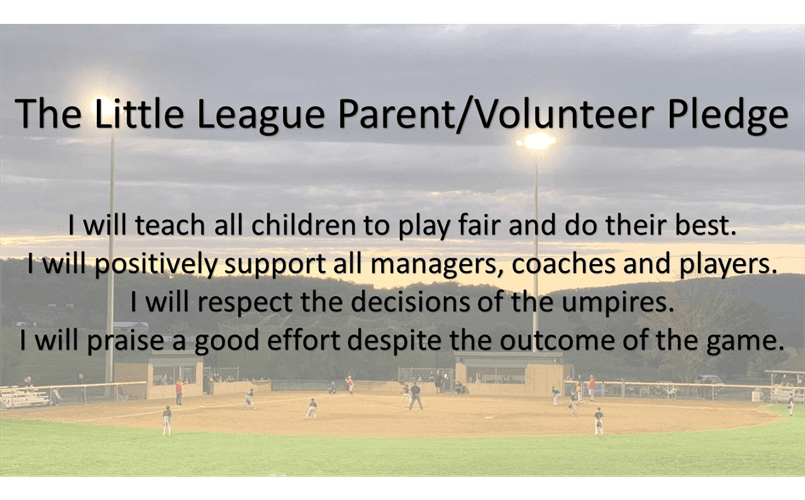 The Little League Parent/Volunteer Pledge

I will teach all children to play fair and do their best.
I will positively support all managers, coaches and players.
I will respect the decisions of the umpires.
I will praise a good effort despite the outcome of the game.